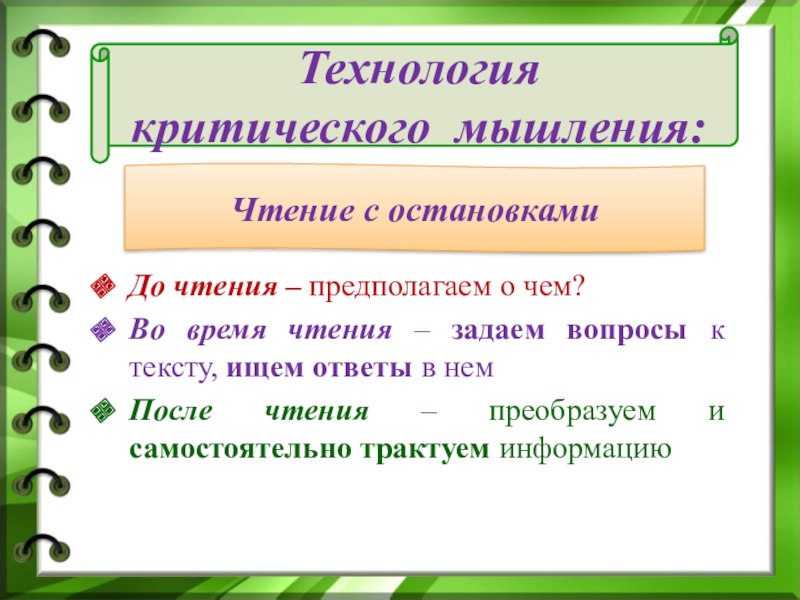 Технология критического мышления:

Чтение с остановками

До чтения – предполагаем о чем?

Во время чтения – задаем вопросы к тексту, ищем ответы в нем

После чтения – преобразуем и самостоятельно трактуем информацию